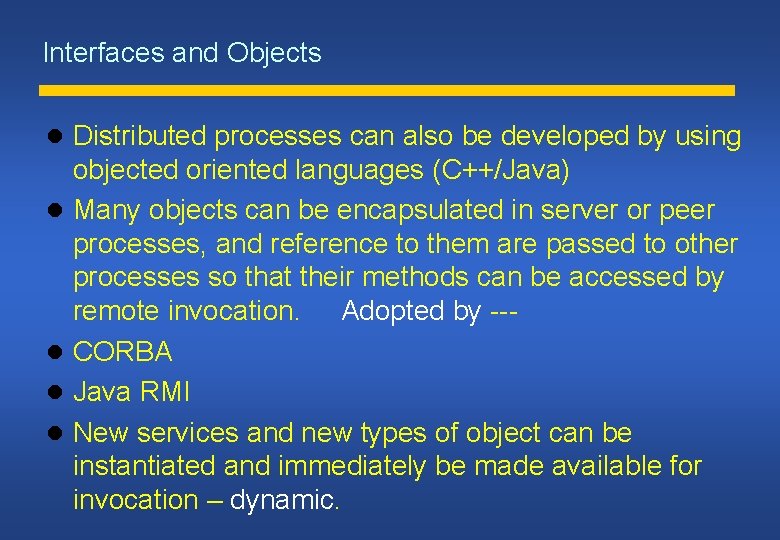 Interfaces and Objects

- Distributed processes can also be developed by using objected oriented languages (C++/Java)
- Many objects can be encapsulated in server or peer processes, and reference to them are passed to other processes so that their methods can be accessed by remote invocation. Adopted by ---
- CORBA
- Java RMI
- New services and new types of object can be instantiated and immediately be made available for invocation – dynamic.